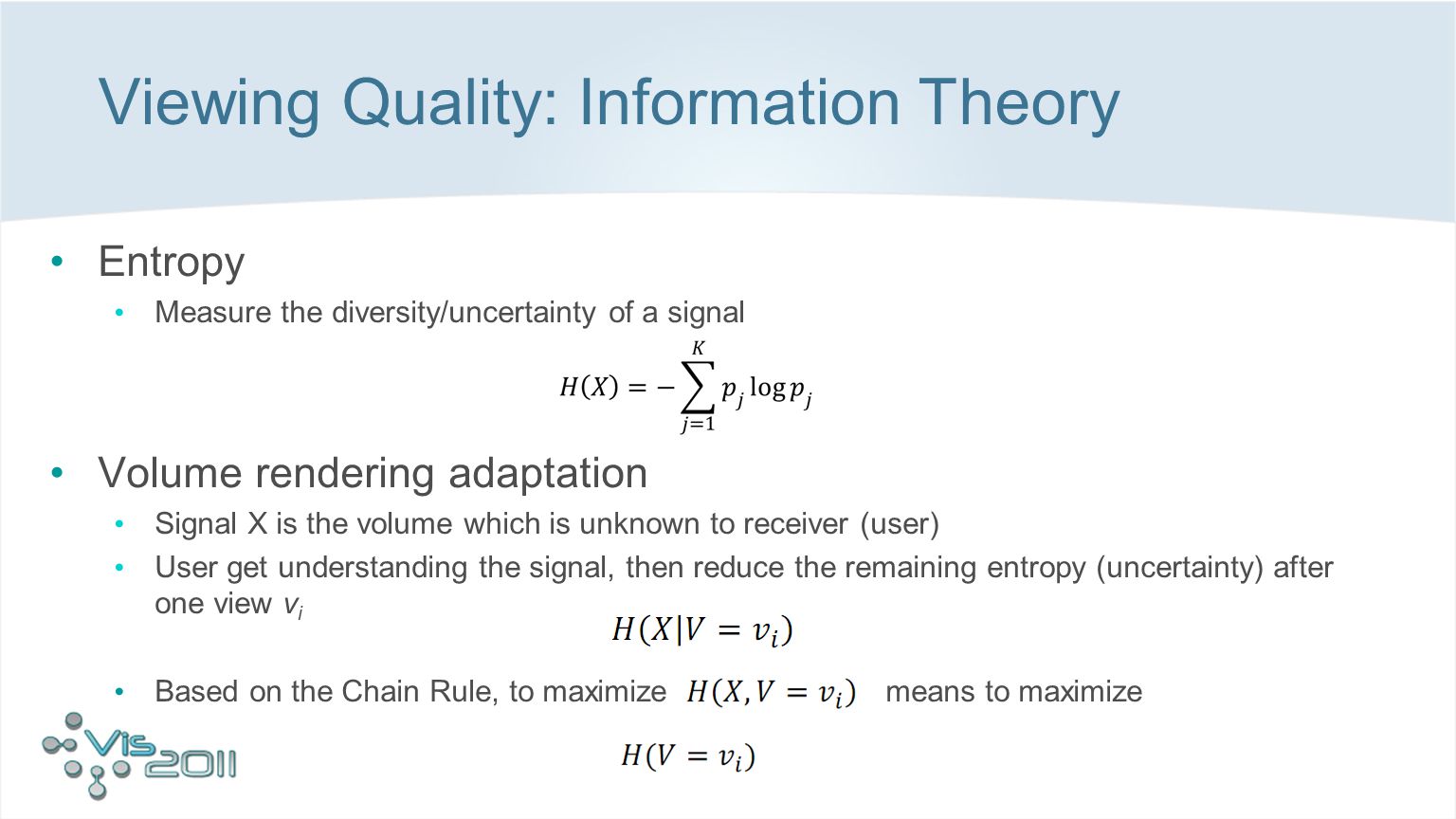 Viewing Quality: Information Theory

• Entropy
  • Measure the diversity/uncertainty of a signal

$H(X) = -\sum_{j=1}^{K} p_j \log p_j$

• Volume rendering adaptation
  • Signal X is the volume which is unknown to receiver (user)
  • User get understanding the signal, then reduce the remaining entropy (uncertainty) after one view $v_i$

$H(X|V = v_i)$

  • Based on the Chain Rule, to maximize $H(X, V = v_i)$ means to maximize

$H(V = v_i)$

Vis 2011